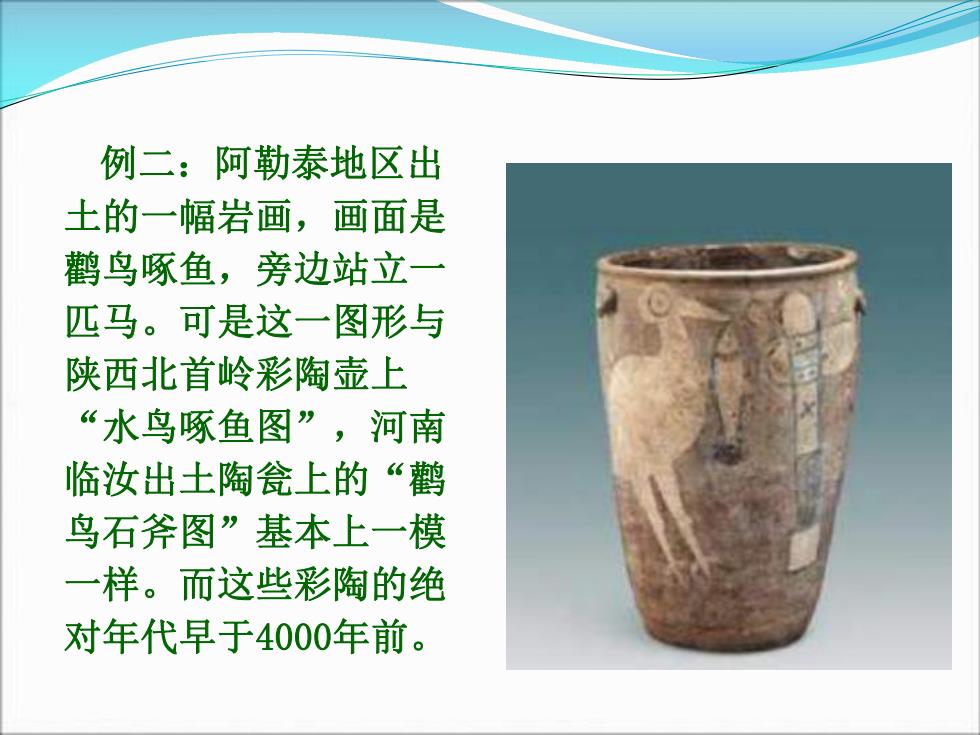 例二：阿勒泰地区出土的一幅岩画，画面是鹳鸟啄鱼，旁边站立一匹马。可是这一图形与陕西北首岭彩陶壶上“水鸟啄鱼图”，河南临汝出土陶瓮上的“鹳鸟石斧图”基本上一模一样。而这些彩陶的绝对年代早于4000年前。